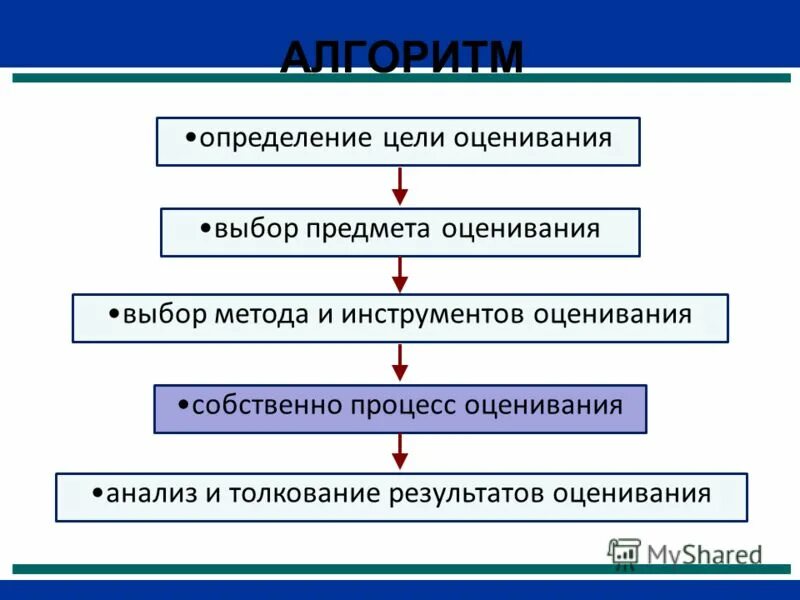 АЛГОРИТМ

•определение цели оценивания

•выбор предмета оценивания

•выбор метода и инструментов оценивания

•собственно процесс оценивания

•анализ и толкование результатов оценивания

MyShared